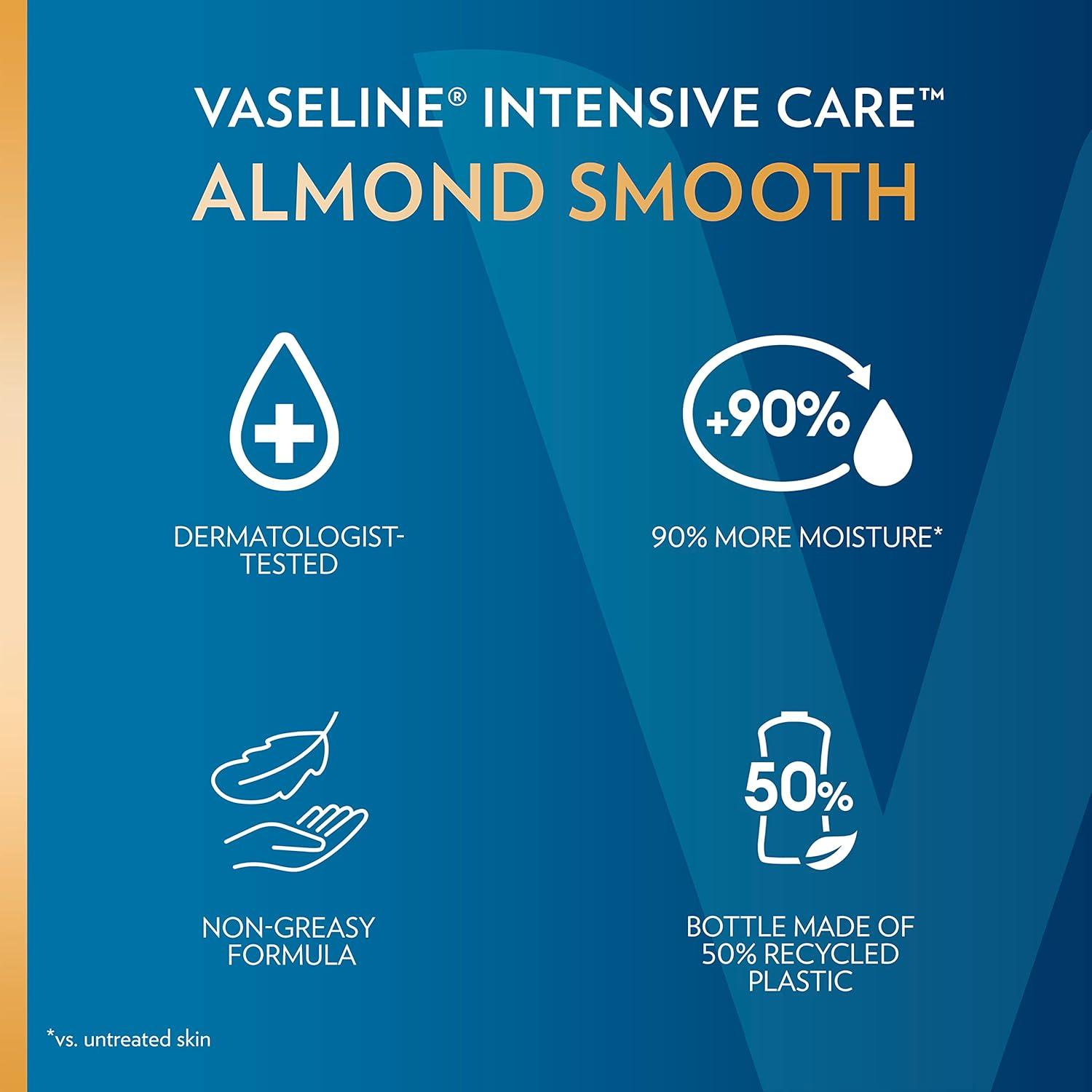 VASELINE® INTENSIVE CARE™
ALMOND SMOOTH

DERMATOLOGIST-TESTED

+90%

90% MORE MOISTURE*

NON-GREASY FORMULA

50%

BOTTLE MADE OF 50% RECYCLED PLASTIC

*vs. untreated skin